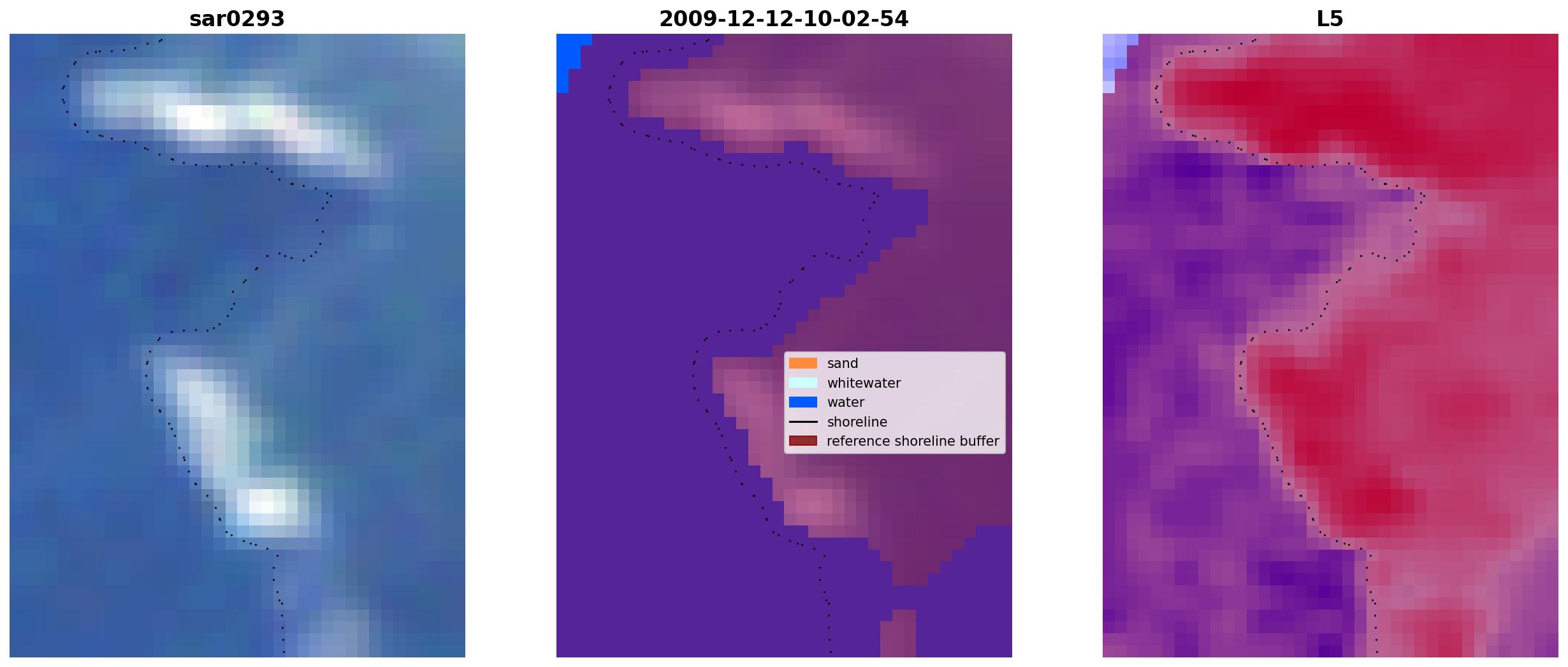 sar0293

2009-12-12-10-02-54

sand
whitewater
water
shoreline
reference shoreline buffer

L5